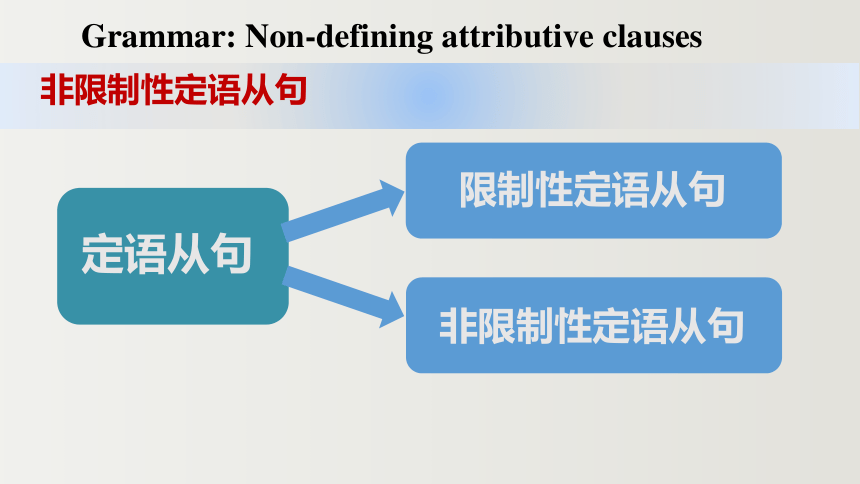 Grammar: Non-defining attributive clauses

非限制性定语从句

定语从句

限制性定语从句

非限制性定语从句